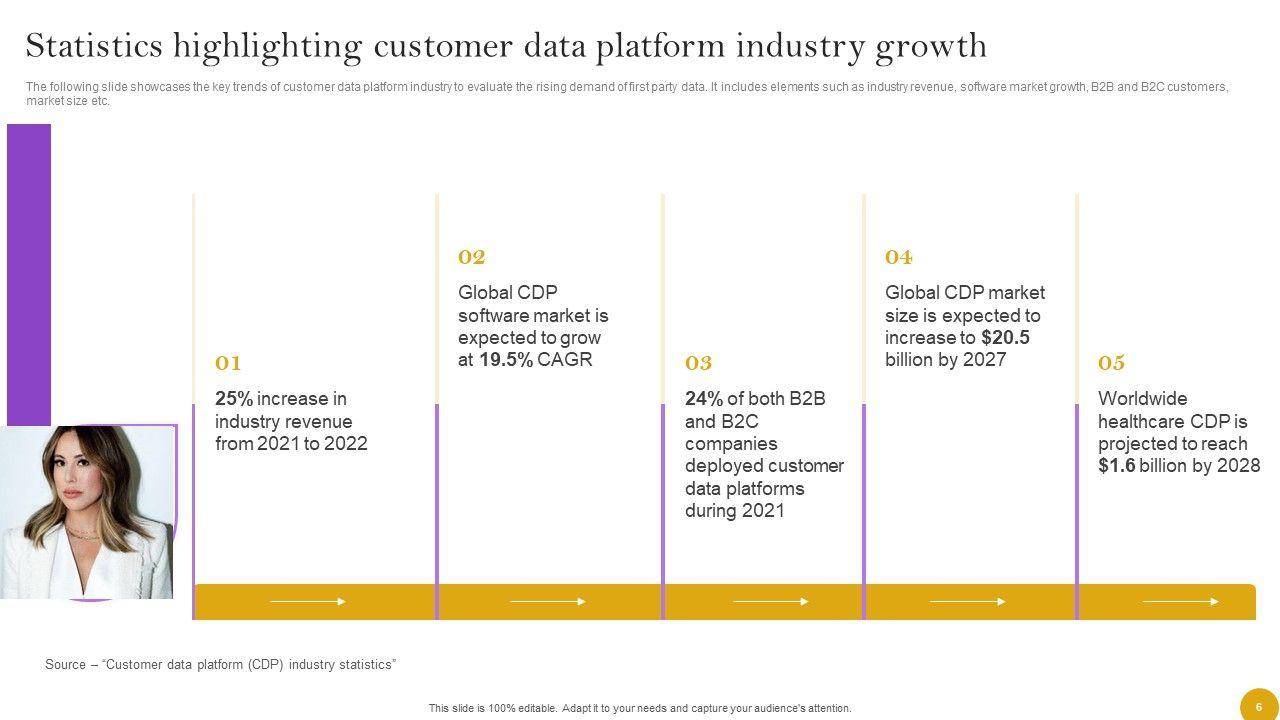 Statistics highlighting customer data platform industry growth

The following slide showcases the key trends of customer data platform industry to evaluate the rising demand of first party data. It includes elements such as industry revenue, software market growth, B2B and B2C customers, market size etc.

01

25% increase in industry revenue from 2021 to 2022

02

Global CDP software market is expected to grow at 19.5% CAGR

03

24% of both B2B and B2C companies deployed customer data platforms during 2021

04

Global CDP market size is expected to increase to $20.5 billion by 2027

05

Worldwide healthcare CDP is projected to reach $1.6 billion by 2028

Source – "Customer data platform (CDP) industry statistics"

This slide is 100% editable. Adapt it to your needs and capture your audience's attention.

6